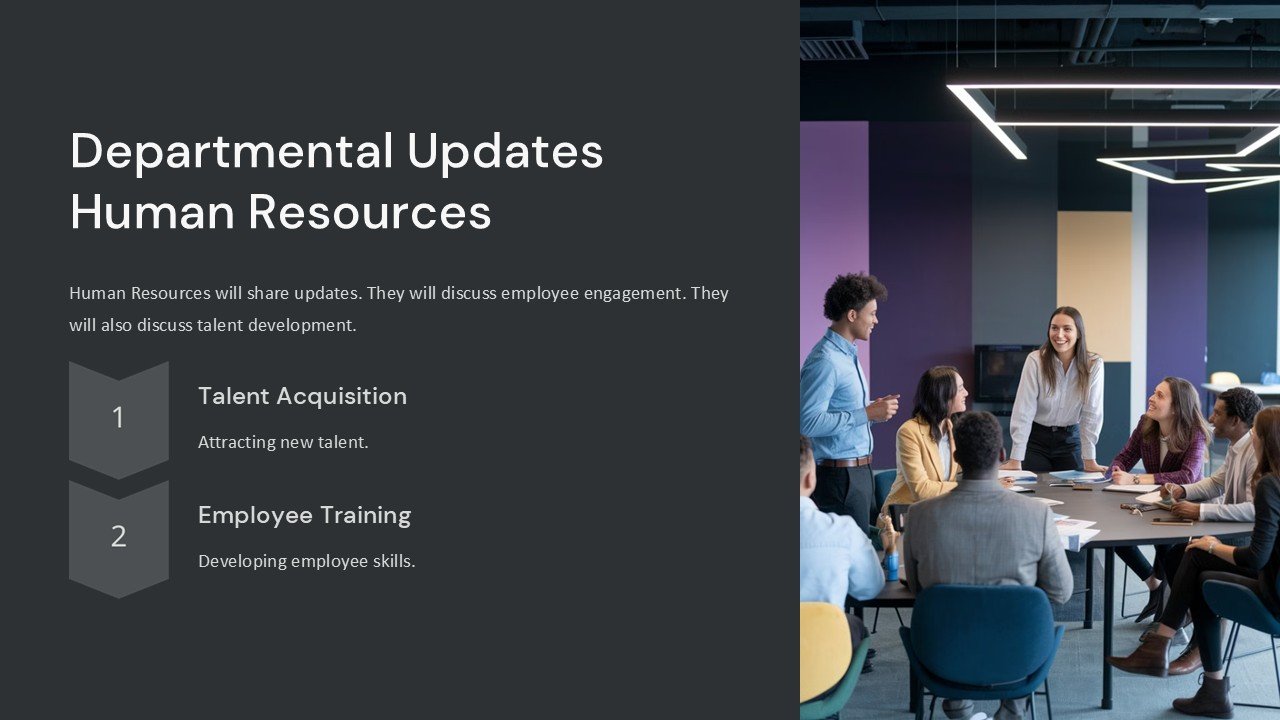 Departmental Updates
Human Resources

Human Resources will share updates. They will discuss employee engagement. They will also discuss talent development.

1

Talent Acquisition

Attracting new talent.

2

Employee Training

Developing employee skills.